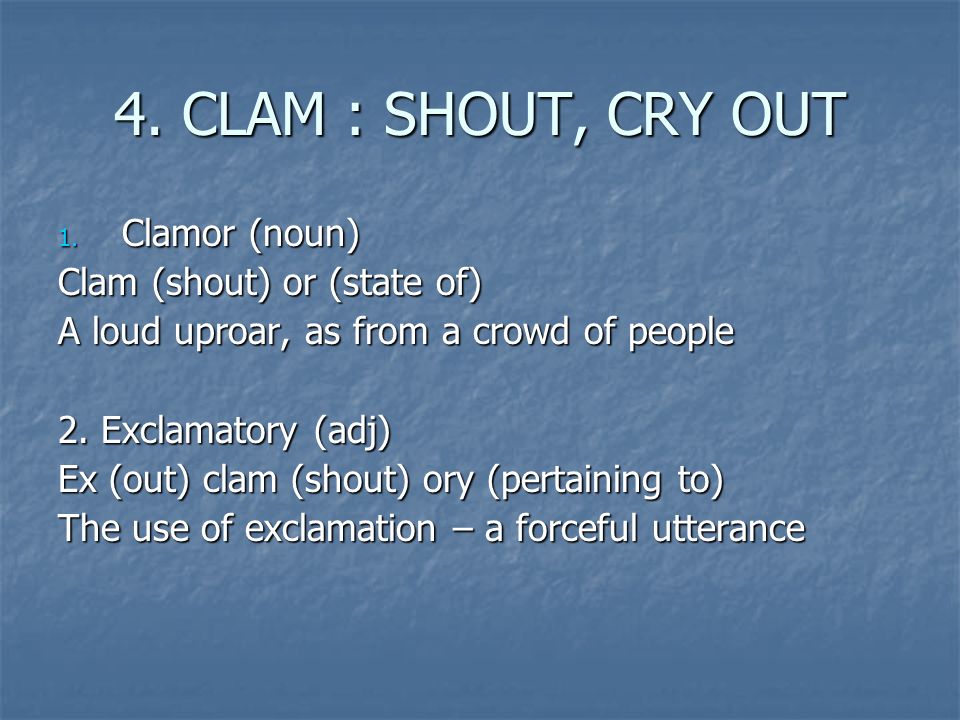 4. CLAM : SHOUT, CRY OUT

1. Clamor (noun)
Clam (shout) or (state of)
A loud uproar, as from a crowd of people

2. Exclamatory (adj)
Ex (out) clam (shout) ory (pertaining to)
The use of exclamation – a forceful utterance